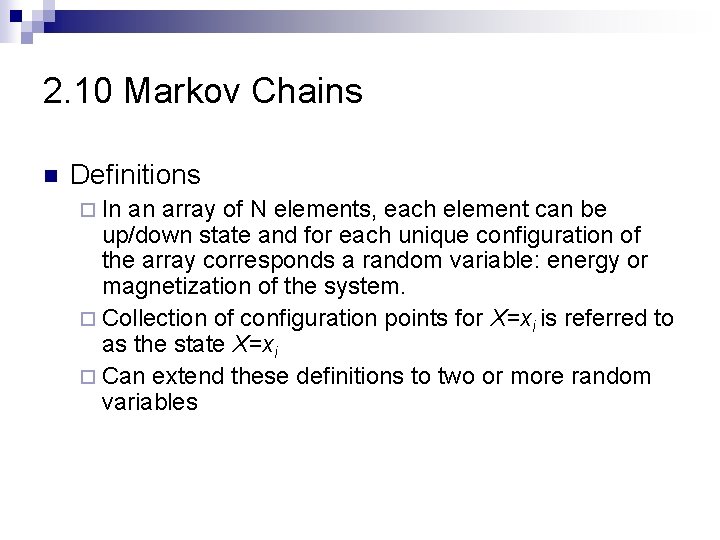 2.10 Markov Chains

Definitions

In an array of N elements, each element can be up/down state and for each unique configuration of the array corresponds a random variable: energy or magnetization of the system.

Collection of configuration points for $X=x_i$ is referred to as the state $X=x_i$

Can extend these definitions to two or more random variables